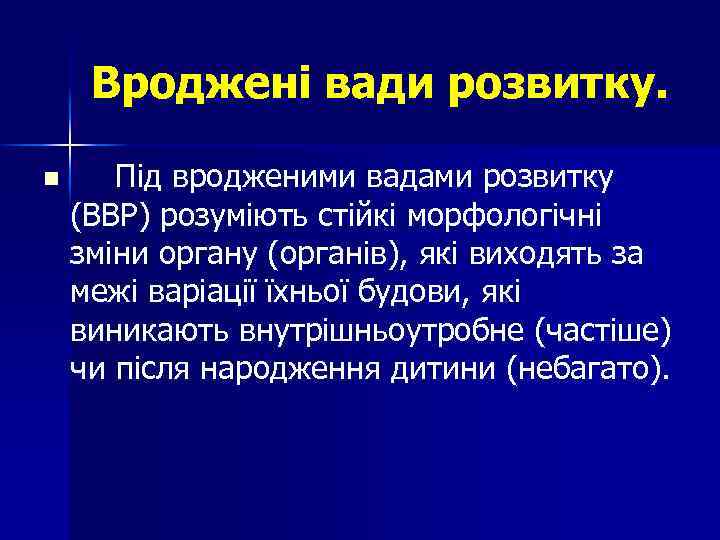 Вроджені вади розвитку.

Під вродженими вадами розвитку (ВВР) розуміють стійкі морфологічні зміни органу (органів), які виходять за межі варіації їхньої будови, які виникають внутрішньоутробне (частіше) чи після народження дитини (небагато).